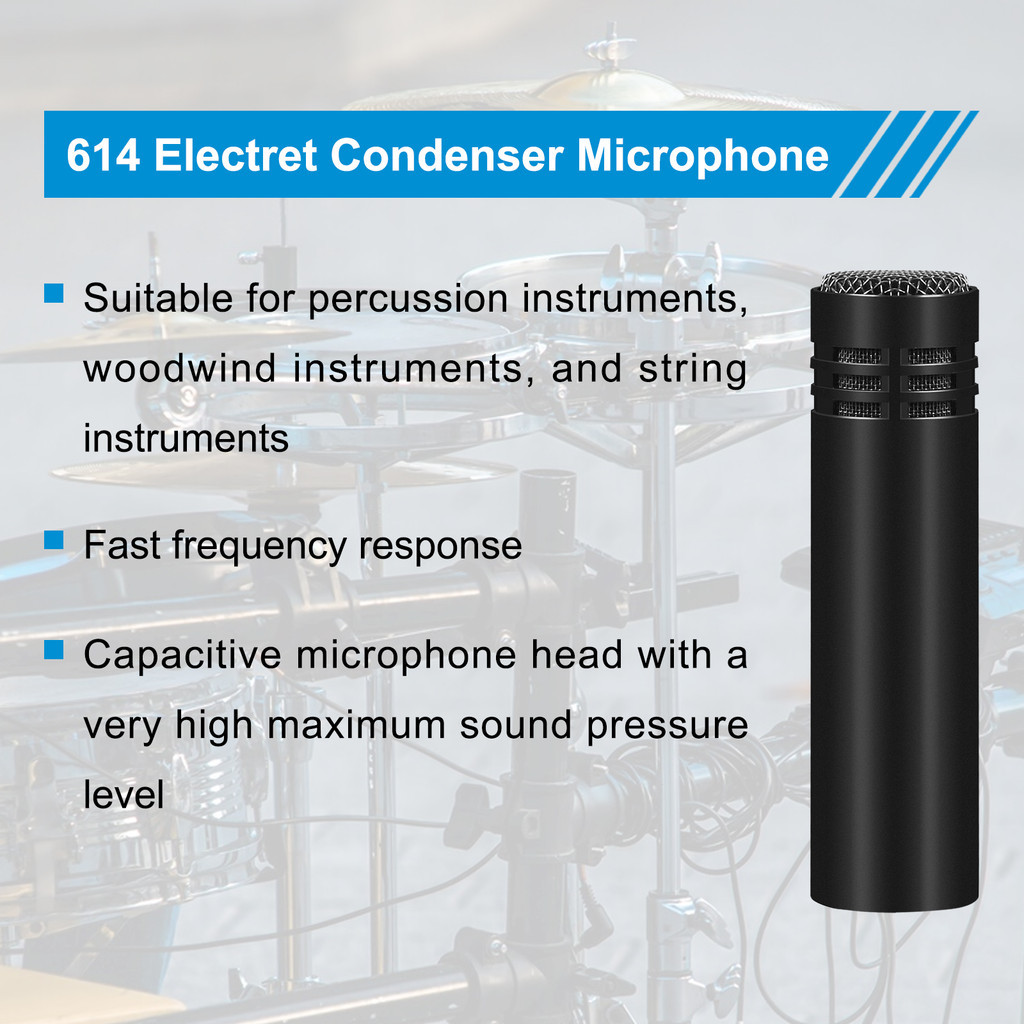 614 Electret Condenser Microphone

Suitable for percussion instruments, woodwind instruments, and string instruments

Fast frequency response

Capacitive microphone head with a very high maximum sound pressure level